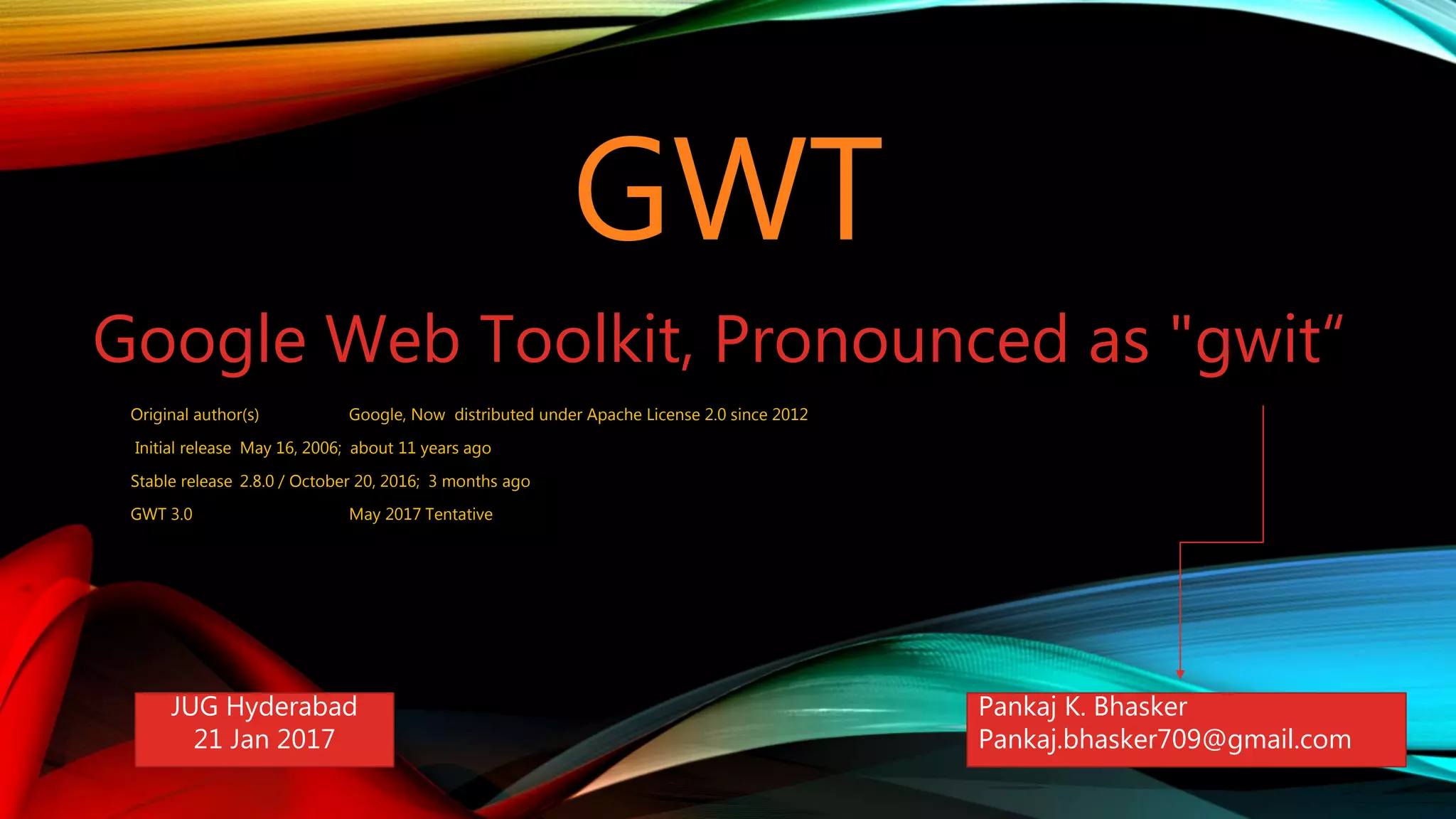 GWT

Google Web Toolkit, Pronounced as "gwit”

Original author(s) Google, Now distributed under Apache License 2.0 since 2012

Initial release May 16, 2006; about 11 years ago

Stable release 2.8.0 / October 20, 2016; 3 months ago

GWT 3.0 May 2017 Tentative

JUG Hyderabad
21 Jan 2017

Pankaj K. Bhasker
Pankaj.bhasker709@gmail.com